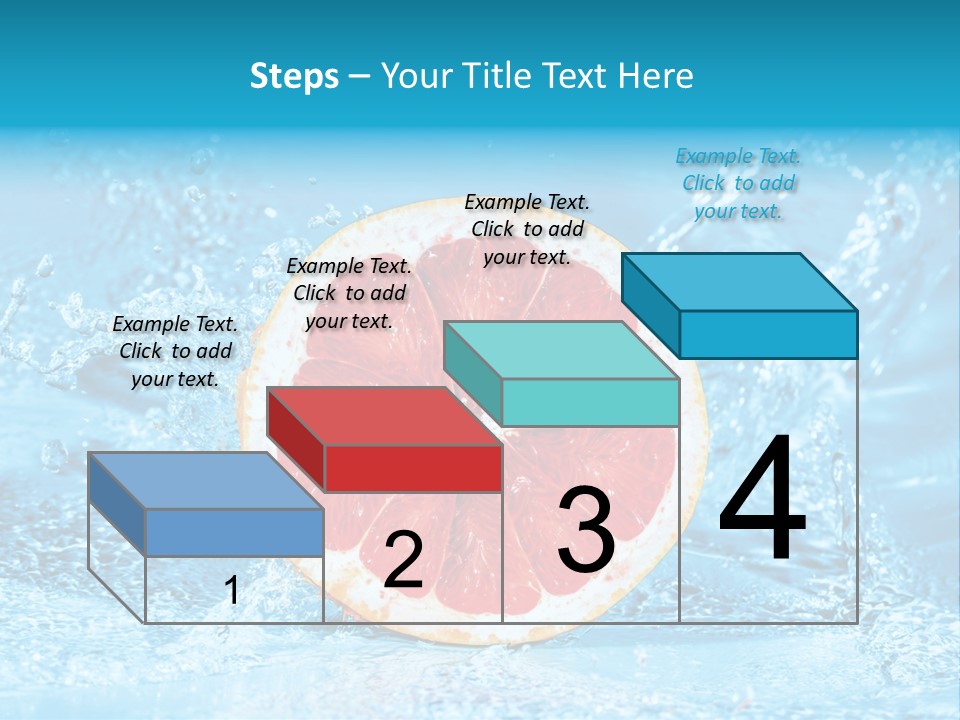 Steps – Your Title Text Here

Example Text. Click to add your text.

Example Text. Click to add your text.

Example Text. Click to add your text.

Example Text. Click to add your text.

1

2

3

4